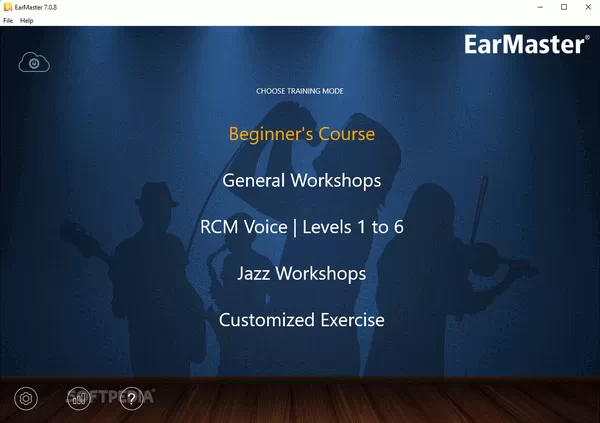 EarMaster 7.0.8

File Help

EarMaster®

CHOOSE TRAINING MODE

Beginner's Course

General Workshops

RCM Voice | Levels 1 to 6

Jazz Workshops

Customized Exercise

SOFTPEDIA

?